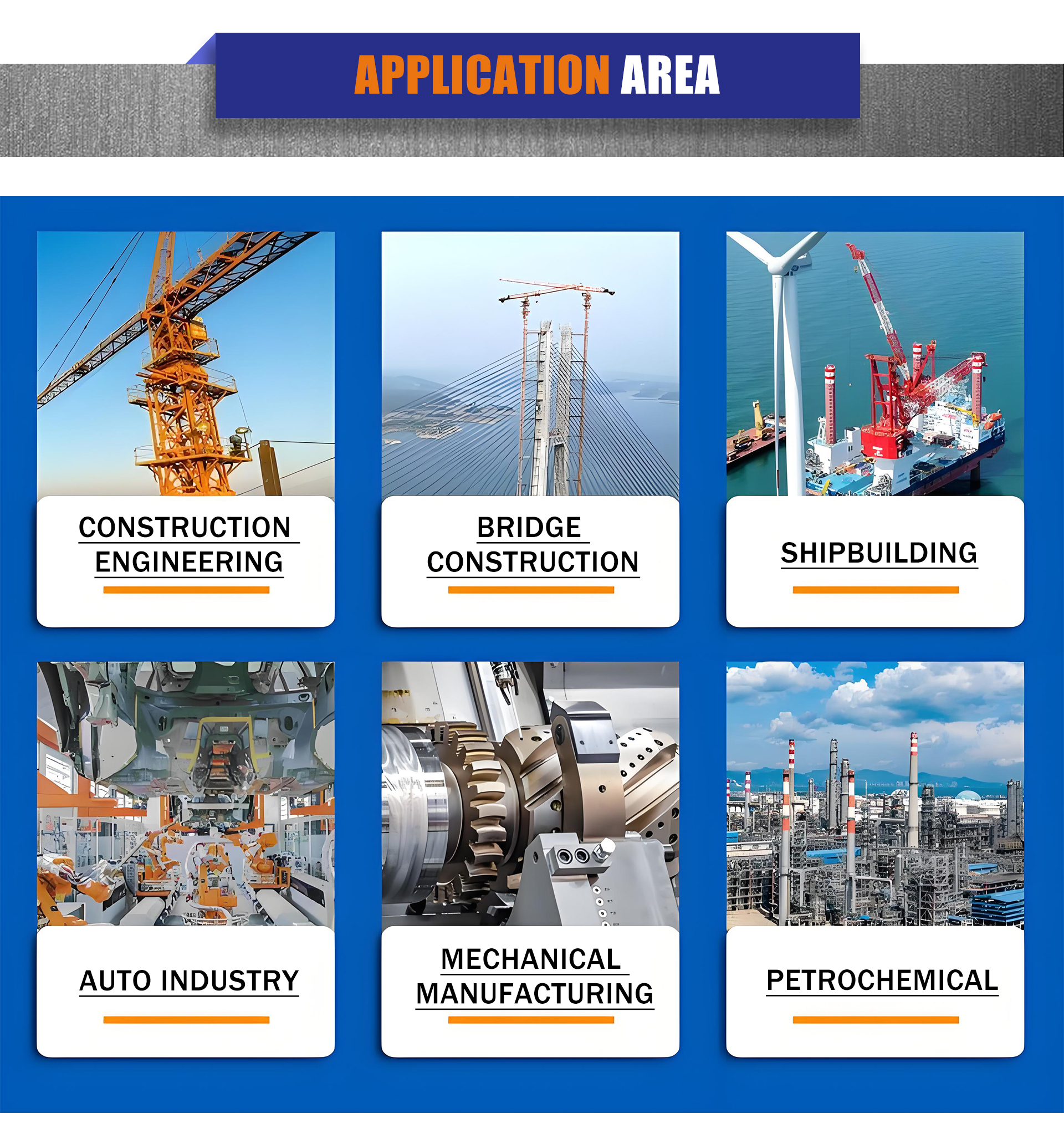 APPLICATION AREA

CONSTRUCTION ENGINEERING

BRIDGE CONSTRUCTION

SHIPBUILDING

AUTO INDUSTRY

MECHANICAL MANUFACTURING

PETROCHEMICAL